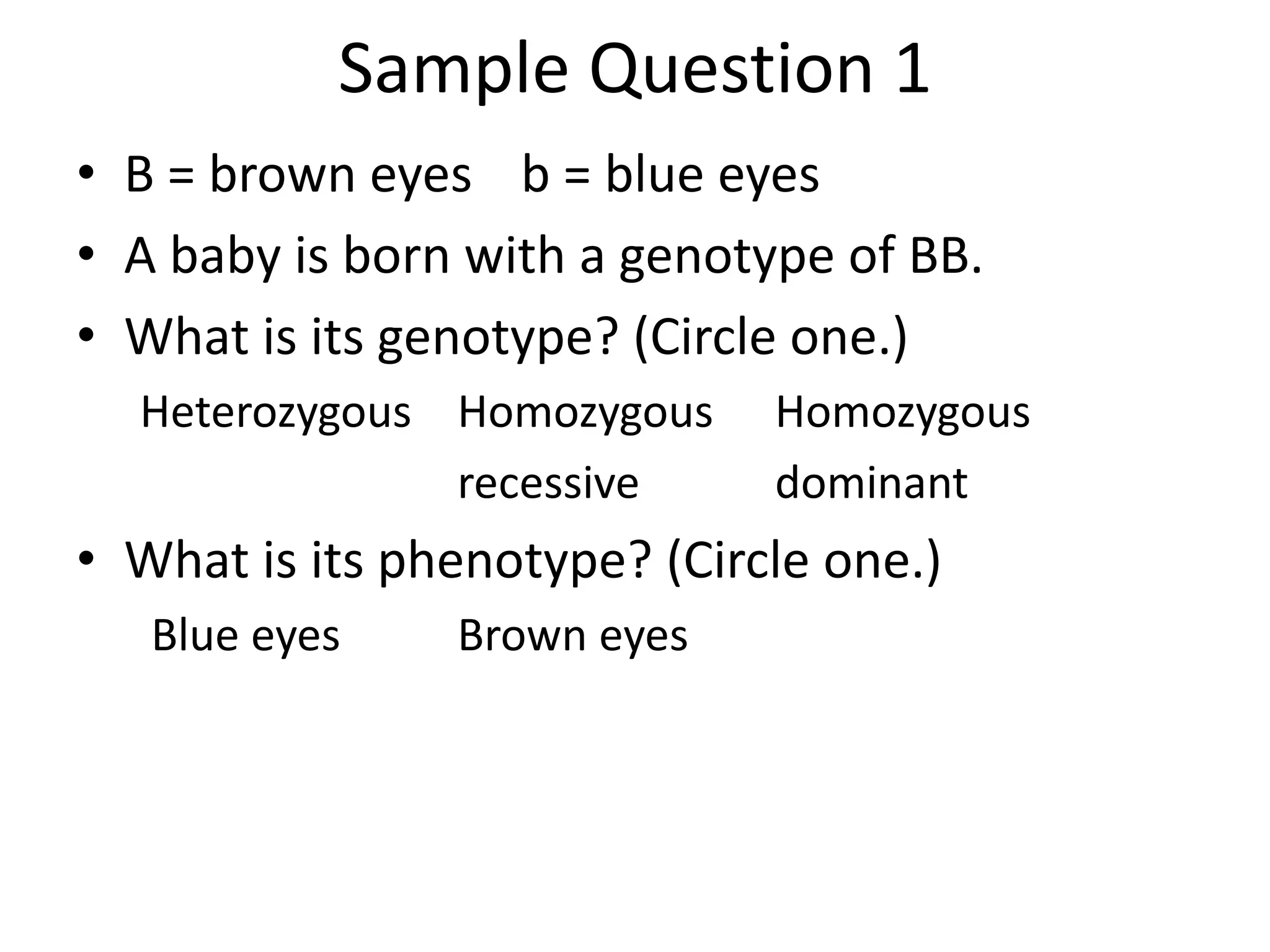 Sample Question 1

• B = brown eyes   b = blue eyes
• A baby is born with a genotype of BB.
• What is its genotype? (Circle one.)

Heterozygous   Homozygous recessive   Homozygous dominant

• What is its phenotype? (Circle one.)

Blue eyes   Brown eyes